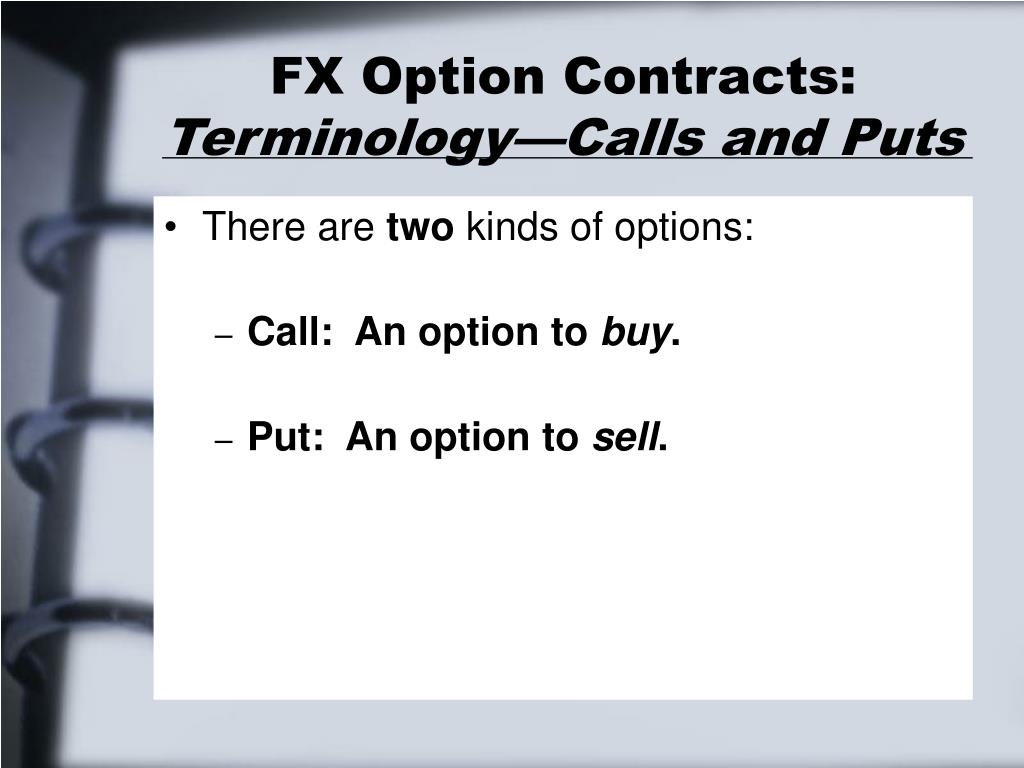 FX Option Contracts:
Terminology—Calls and Puts

• There are two kinds of options:

– Call: An option to buy.

– Put: An option to sell.